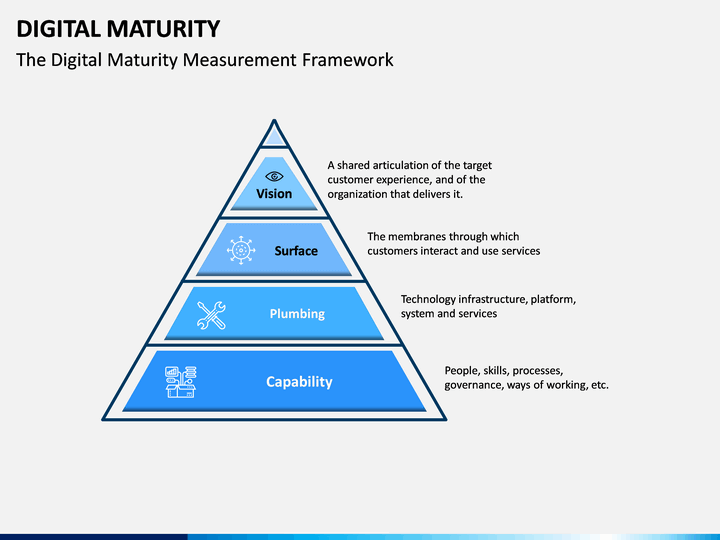 DIGITAL MATURITY

The Digital Maturity Measurement Framework

Vision

A shared articulation of the target customer experience, and of the organization that delivers it.

Surface

The membranes through which customers interact and use services

Plumbing

Technology infrastructure, platform, system and services

Capability

People, skills, processes, governance, ways of working, etc.